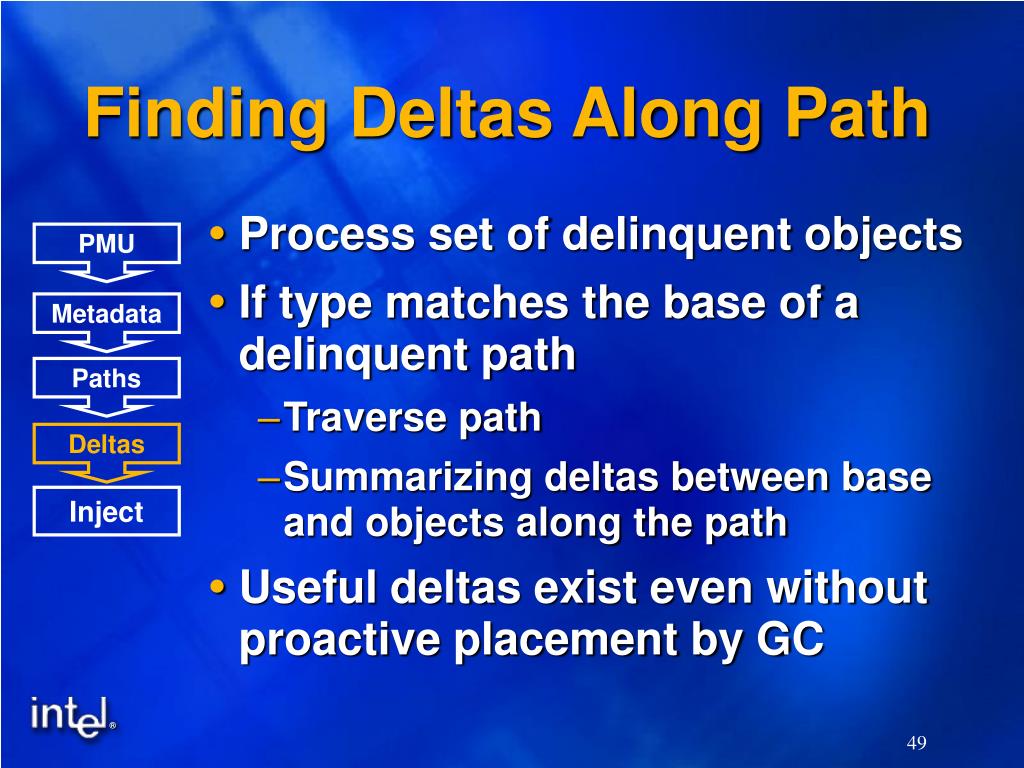 Finding Deltas Along Path

PMU

Metadata

Paths

Deltas

Inject

• Process set of delinquent objects
• If type matches the base of a delinquent path
– Traverse path
– Summarizing deltas between base and objects along the path
• Useful deltas exist even without proactive placement by GC

intel®

49